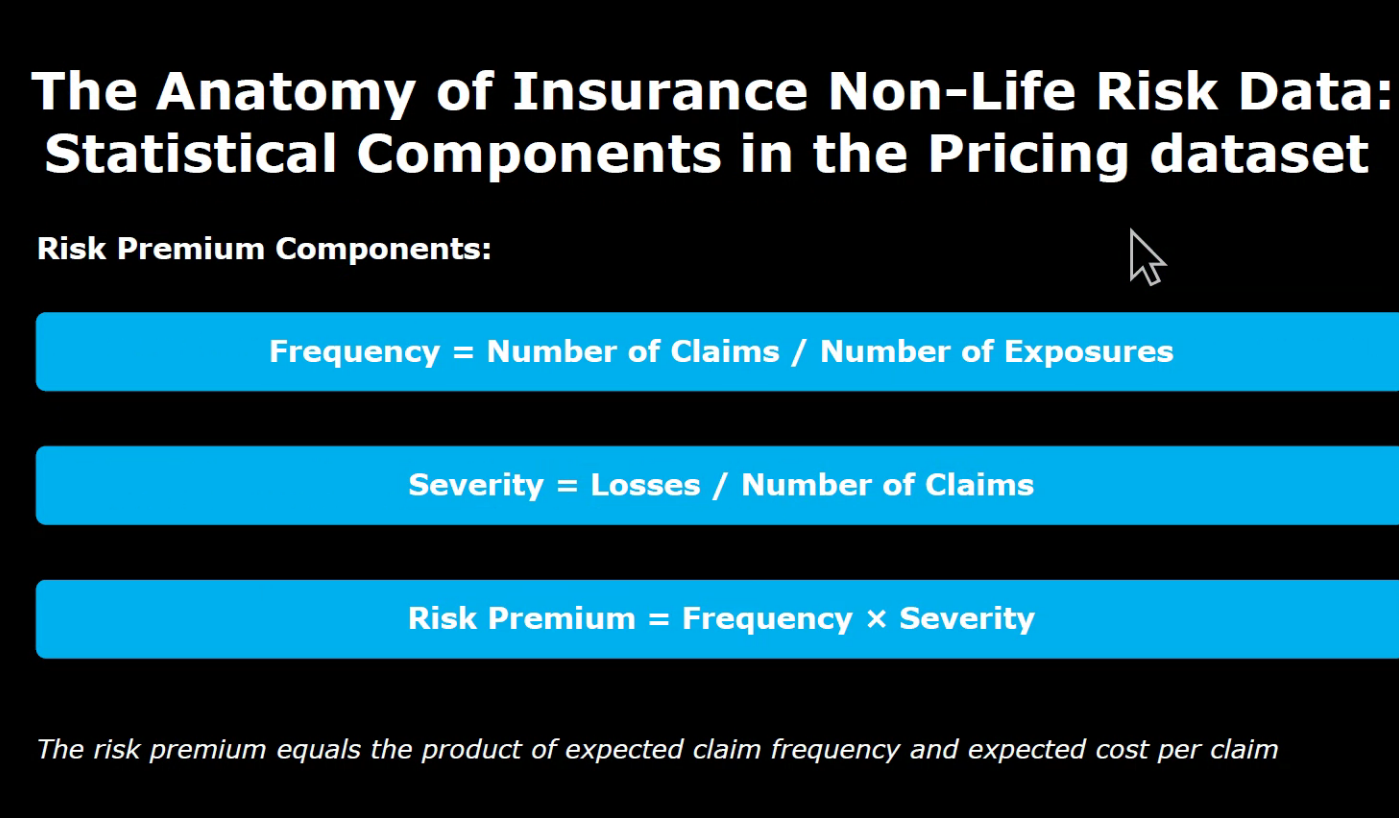 The Anatomy of Insurance Non-Life Risk Data: Statistical Components in the Pricing dataset

Risk Premium Components:

Frequency = Number of Claims / Number of Exposures

Severity = Losses / Number of Claims

Risk Premium = Frequency × Severity

The risk premium equals the product of expected claim frequency and expected cost per claim